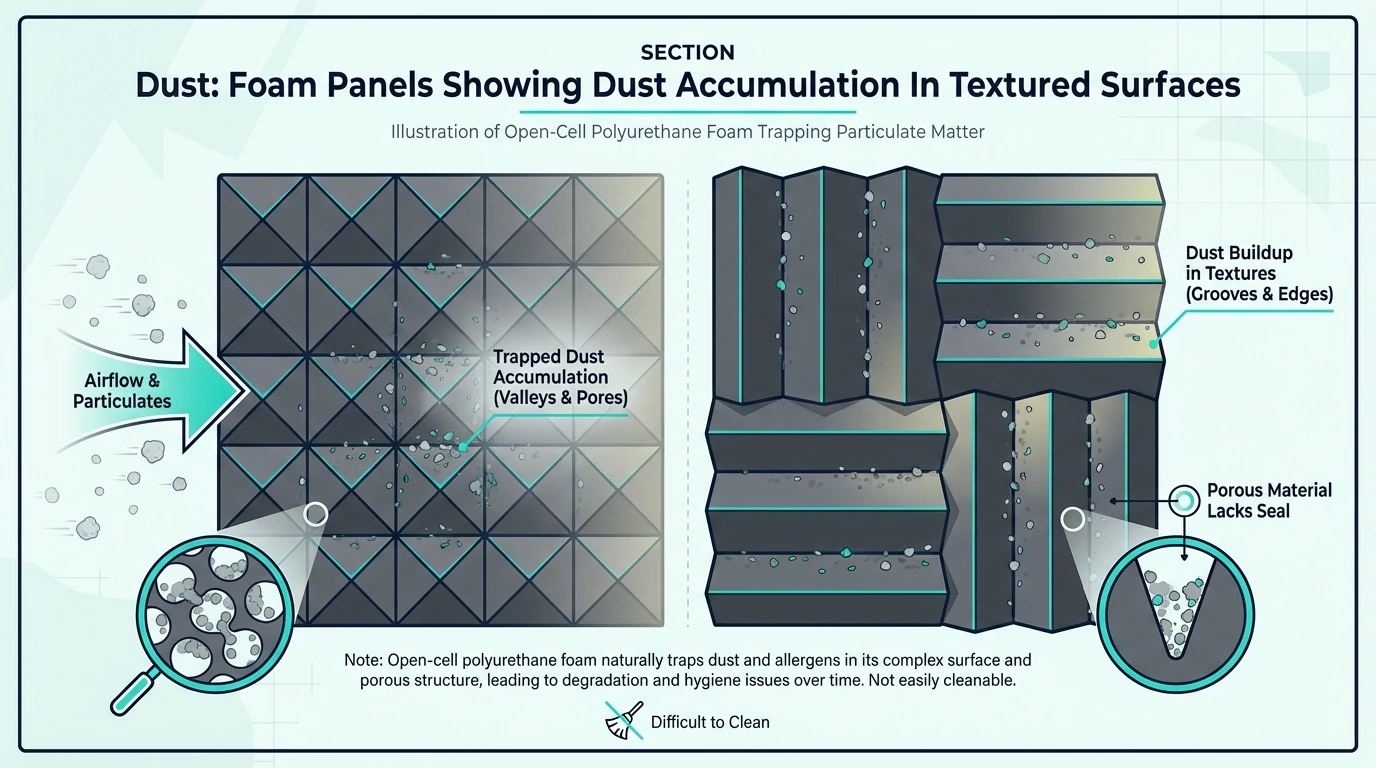 SECTION
Dust: Foam Panels Showing Dust Accumulation In Textured Surfaces

Illustration of Open-Cell Polyurethane Foam Trapping Particulate Matter

Airflow & Particulates

Trapped Dust Accumulation (Valleys & Pores)

Dust Buildup in Textures (Grooves & Edges)

Porous Material Lacks Seal

Note: Open-cell polyurethane foam naturally traps dust and allergens in its complex surface and porous structure, leading to degradation and hygiene issues over time. Not easily cleanable.

Difficult to Clean